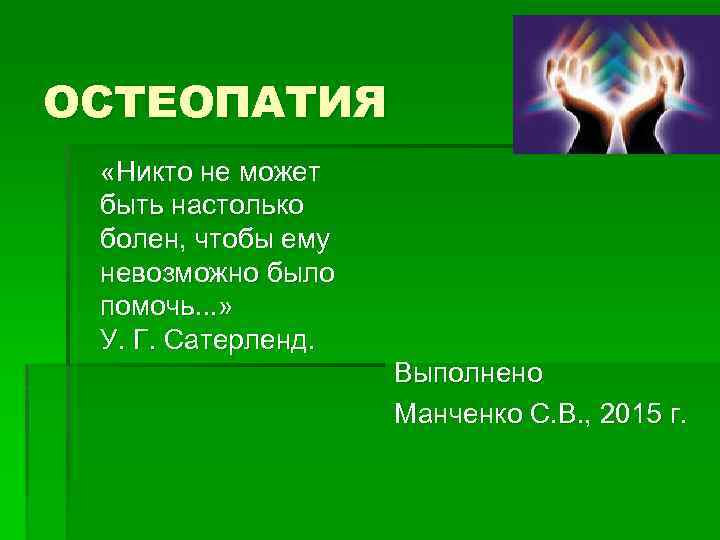 ОСТЕОПАТИЯ

«Никто не может быть настолько болен, чтобы ему невозможно было помочь...»
У. Г. Сатерленд.

Выполнено

Манченко С.В., 2015 г.